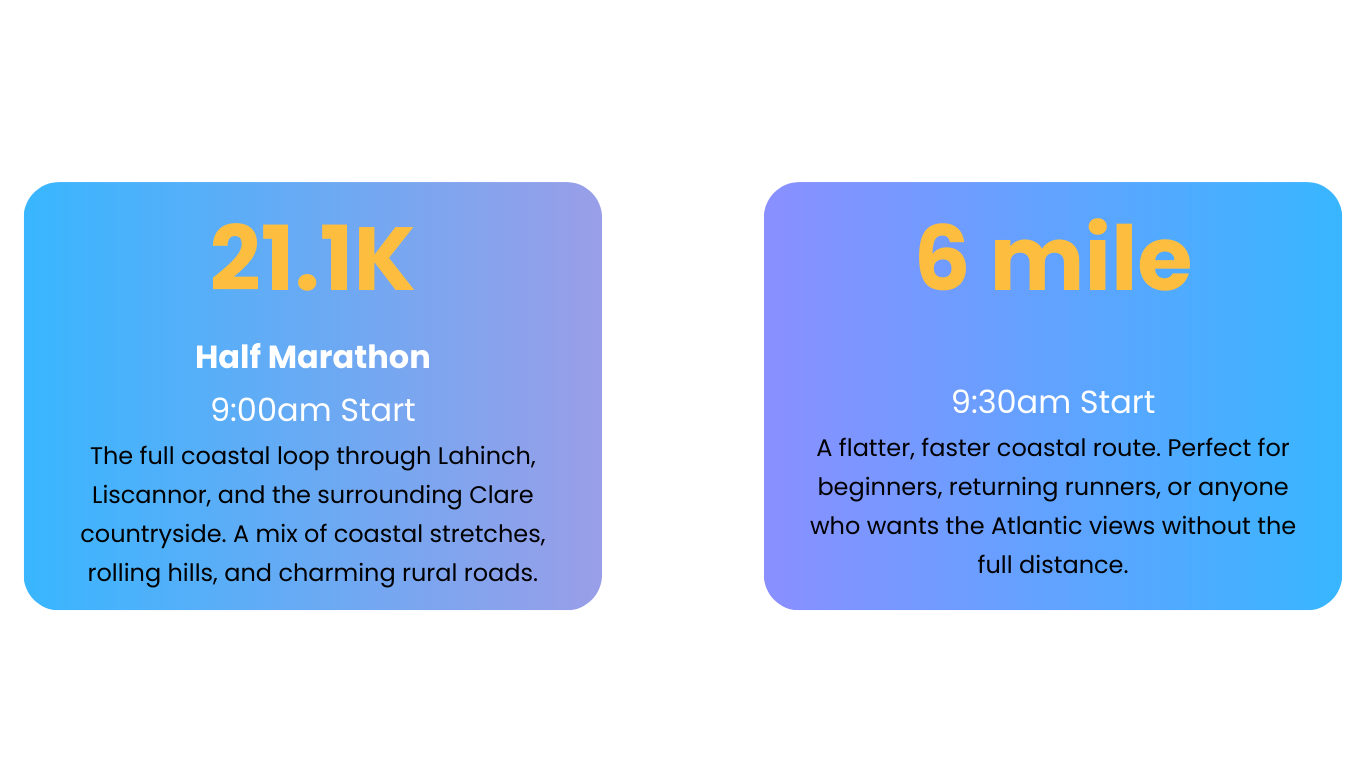 21.1K

Half Marathon

9:00am Start

The full coastal loop through Lahinch, Liscannor, and the surrounding Clare countryside. A mix of coastal stretches, rolling hills, and charming rural roads.

6 mile

9:30am Start

A flatter, faster coastal route. Perfect for beginners, returning runners, or anyone who wants the Atlantic views without the full distance.